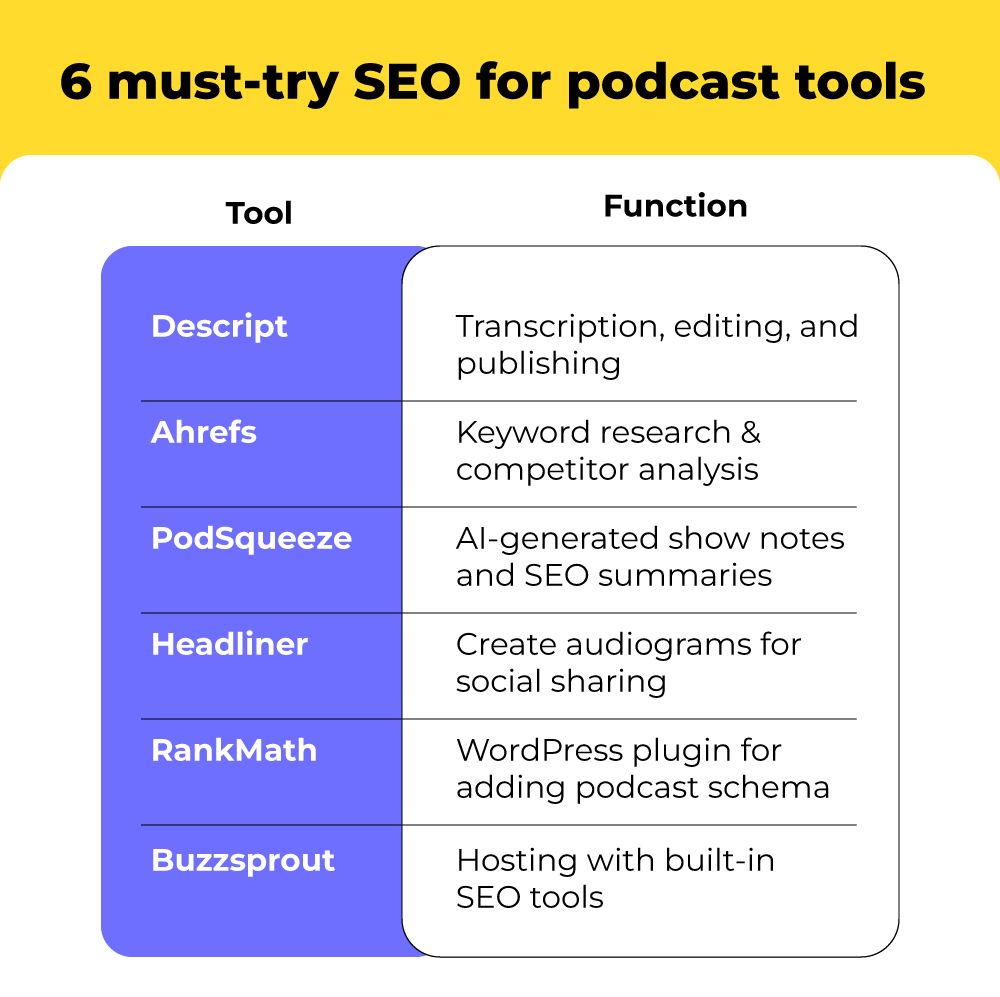 6 must-try SEO for podcast tools

| Tool | Function |
|---|---|
| Descript | Transcription, editing, and publishing |
| Ahrefs | Keyword research & competitor analysis |
| PodSqueeze | AI-generated show notes and SEO summaries |
| Headliner | Create audiograms for social sharing |
| RankMath | WordPress plugin for adding podcast schema |
| Buzzsprout | Hosting with built-in SEO tools |